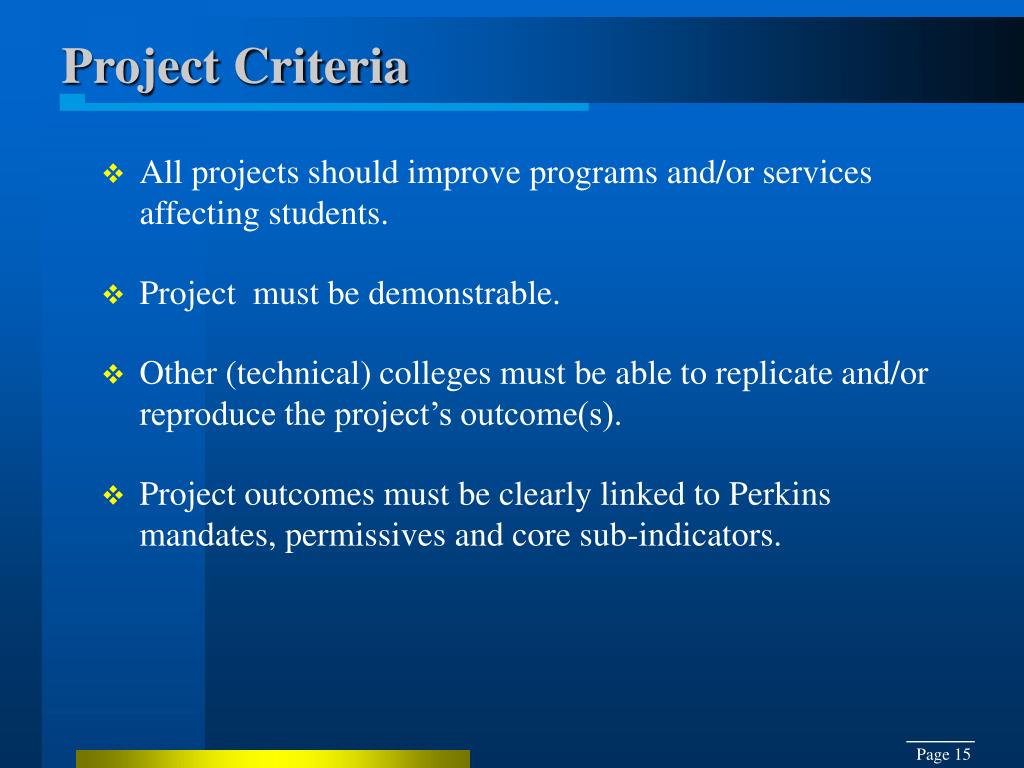 Project Criteria

❖ All projects should improve programs and/or services affecting students.

❖ Project must be demonstrable.

❖ Other (technical) colleges must be able to replicate and/or reproduce the project's outcome(s).

❖ Project outcomes must be clearly linked to Perkins mandates, permissives and core sub-indicators.

Page 15